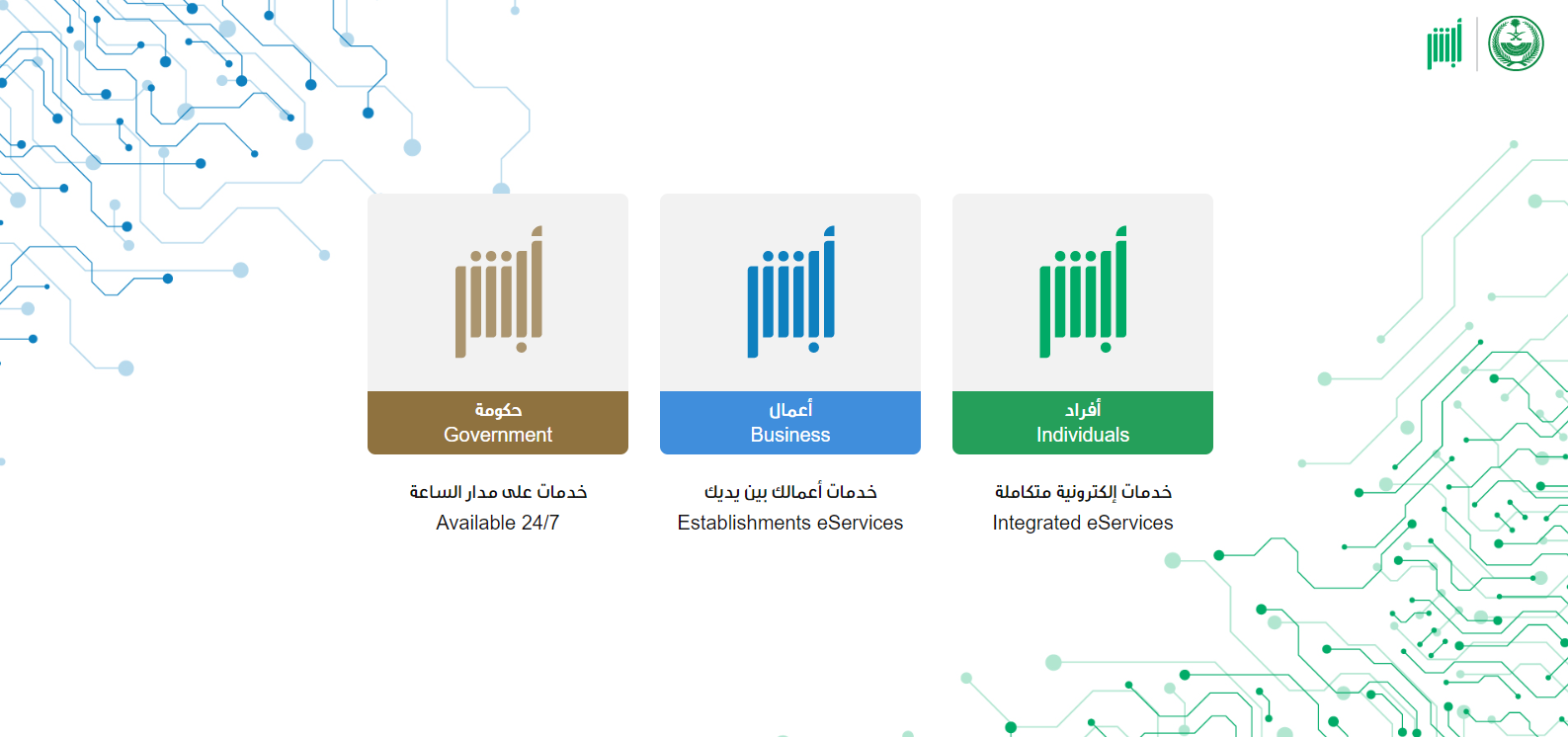 أبشر

أبشر
حكومة
Government
خدمات على مدار الساعة
Available 24/7

أبشر
أعمال
Business
خدمات أعمالك بين يديك
Establishments eServices

أبشر
أفراد
Individuals
خدمات إلكترونية متكاملة
Integrated eServices